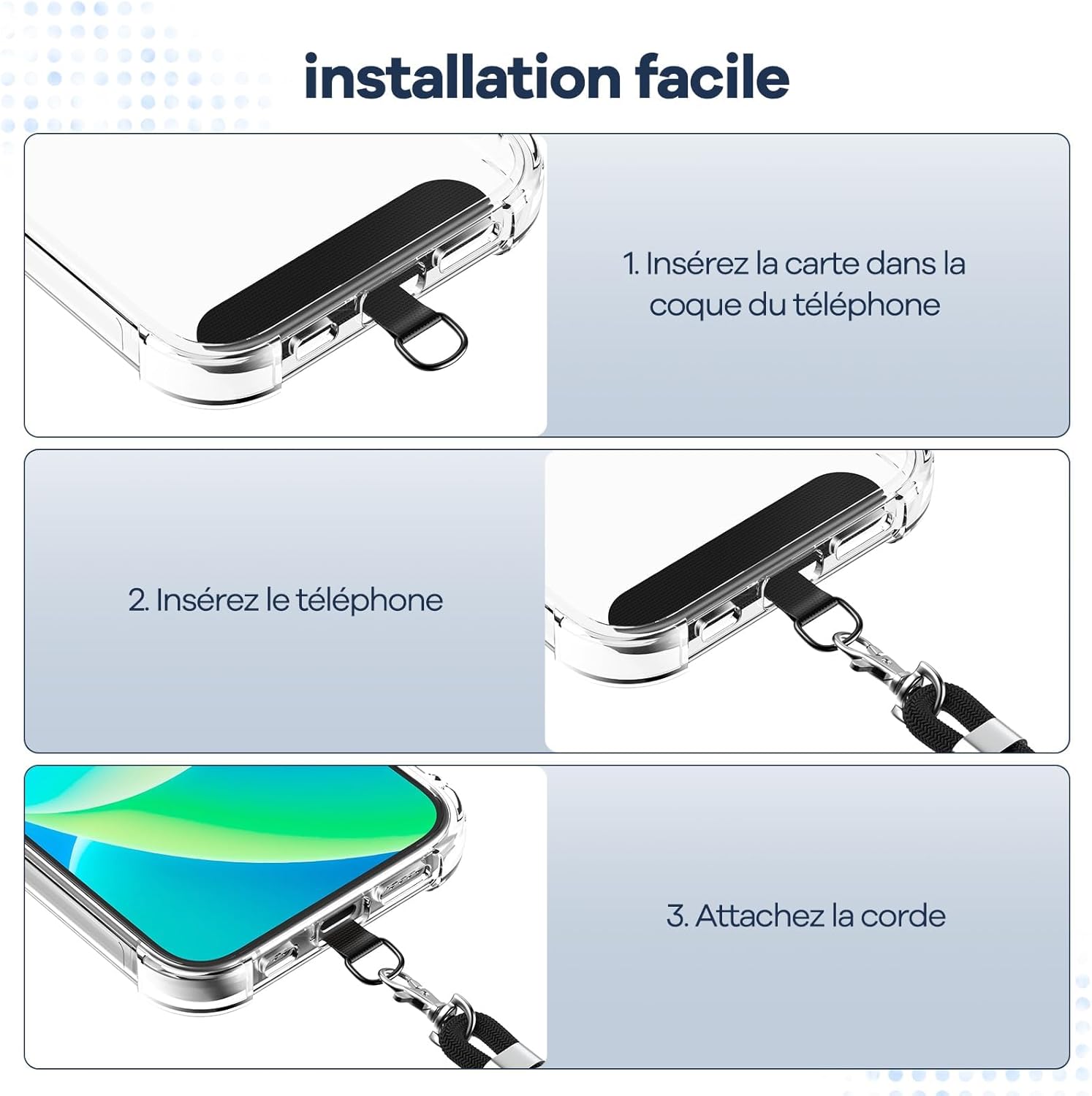 installation facile

1. Insérez la carte dans la coque du téléphone

2. Insérez le téléphone

3. Attachez la corde